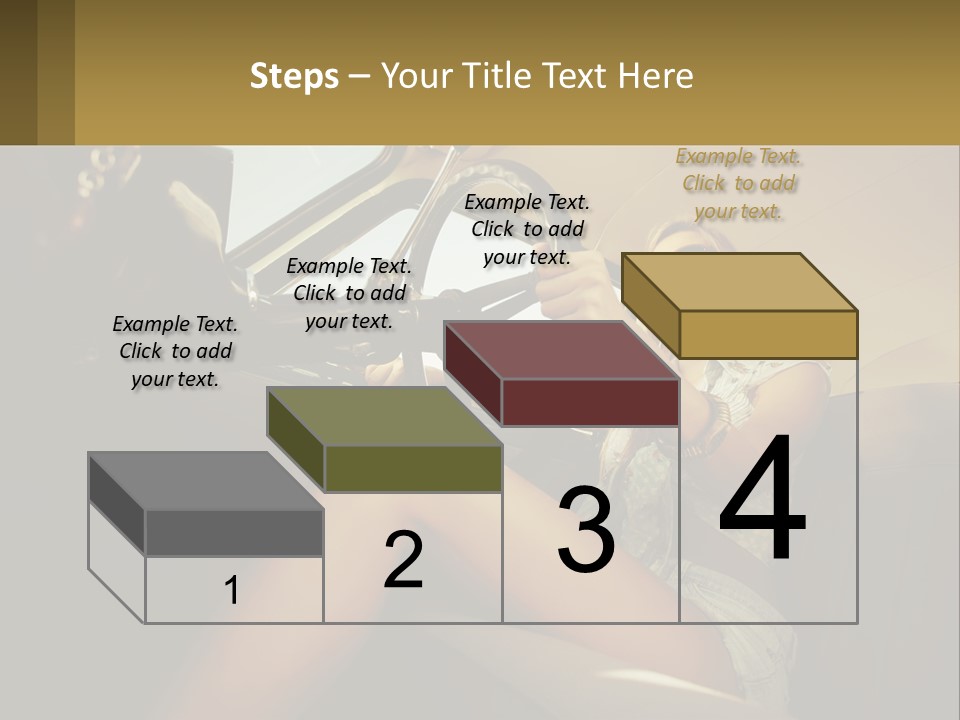 Steps – Your Title Text Here

Example Text. Click to add your text.

Example Text. Click to add your text.

Example Text. Click to add your text.

Example Text. Click to add your text.

1

2

3

4